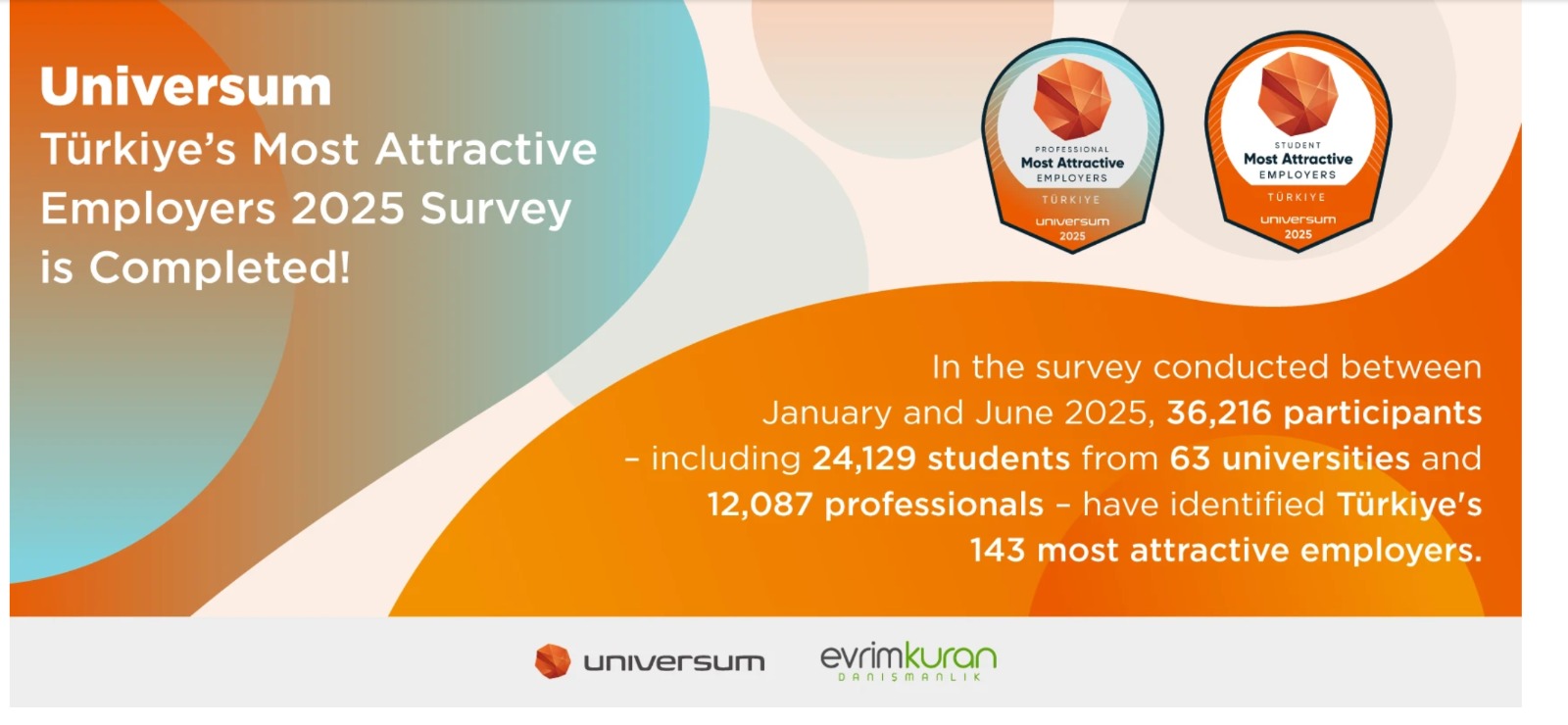 Universum
Türkiye's Most Attractive Employers 2025 Survey is Completed!

PROFESSIONAL
Most Attractive
EMPLOYERS
TÜRKIYE
universum
2025

STUDENT
Most Attractive
EMPLOYERS
TÜRKIYE
universum
2025

In the survey conducted between January and June 2025, 36,216 participants – including 24,129 students from 63 universities and 12,087 professionals – have identified Türkiye's 143 most attractive employers.

universum

evrimkuran
DANIŞMANLIK